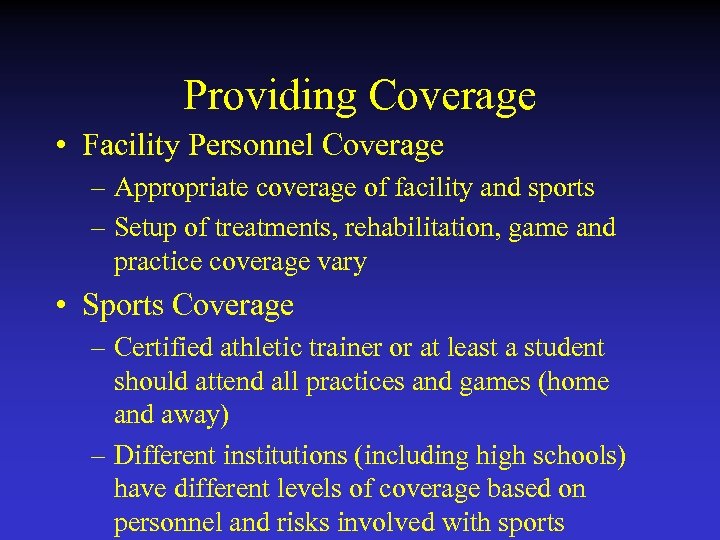 Providing Coverage

• Facility Personnel Coverage

– Appropriate coverage of facility and sports

– Setup of treatments, rehabilitation, game and practice coverage vary

• Sports Coverage

– Certified athletic trainer or at least a student should attend all practices and games (home and away)

– Different institutions (including high schools) have different levels of coverage based on personnel and risks involved with sports